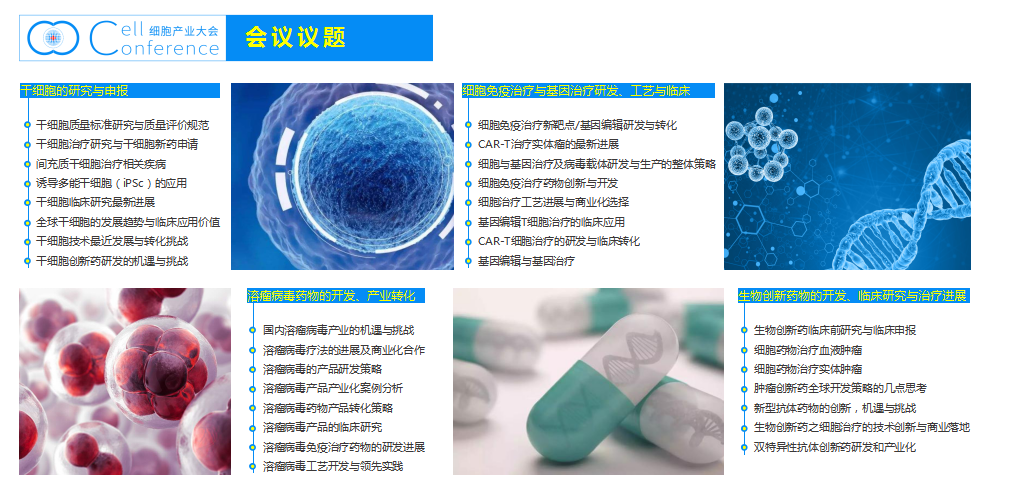 Cell Conference 细胞产业大会

会议议题

干细胞的研究与申报

干细胞质量标准研究与质量评价规范
干细胞治疗研究与干细胞新药申请
间充质干细胞治疗相关疾病
诱导多能干细胞（iPSc）的应用
干细胞临床研究最新进展
全球干细胞的发展趋势与临床应用价值
干细胞技术最近发展与转化挑战
干细胞创新药研发的机遇与挑战

细胞免疫治疗与基因治疗研发、工艺与临床

细胞免疫治疗新靶点/基因编辑研发与转化
CAR-T治疗实体瘤的最新进展
细胞与基因治疗及病毒载体研发与生产的整体策略
细胞免疫治疗药物创新与开发
细胞治疗工艺进展与商业化选择
基因编辑T细胞治疗的临床应用
CAR-T细胞治疗的研发与临床转化
基因编辑与基因治疗

溶瘤病毒药物的开发、产业转化

国内溶瘤病毒产业的机遇与挑战
溶瘤病毒疗法的进展及商业化合作
溶瘤病毒的产品研发策略
溶瘤病毒产品产业化案例分析
溶瘤病毒药物产品转化策略
溶瘤病毒产品的临床研究
溶瘤病毒免疫治疗药物的研发进展
溶瘤病毒工艺开发与领先实践

生物创新药物的开发、临床研究与治疗进展

生物创新药临床前研究与临床申报
细胞药物治疗血液肿瘤
细胞药物治疗实体肿瘤
肿瘤创新药全球开发策略的几点思考
新型抗体药物的创新，机遇与挑战
生物创新药之细胞治疗的技术创新与商业落地
双特异性抗体创新药研发和产业化